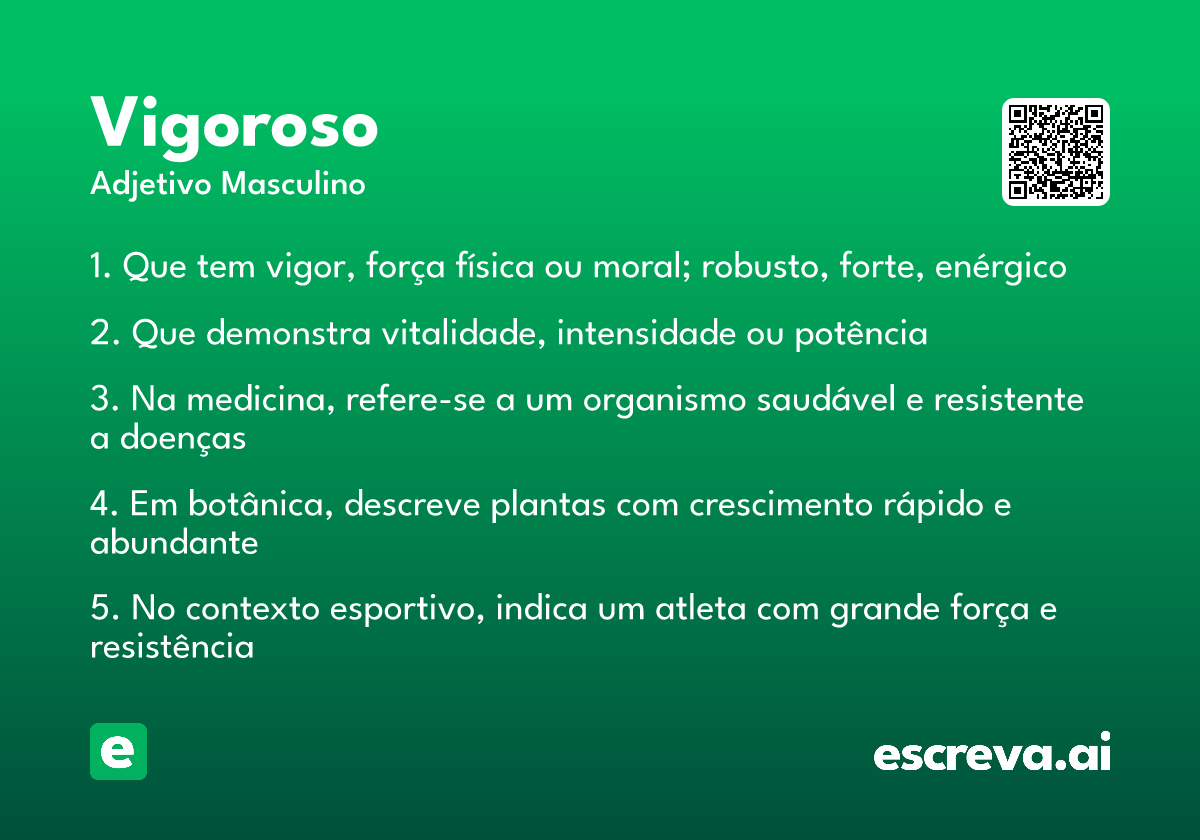 Vigoroso
Adjetivo Masculino

1. Que tem vigor, força física ou moral; robusto, forte, enérgico

2. Que demonstra vitalidade, intensidade ou potência

3. Na medicina, refere-se a um organismo saudável e resistente a doenças

4. Em botânica, descreve plantas com crescimento rápido e abundante

5. No contexto esportivo, indica um atleta com grande força e resistência

e

escreva.ai